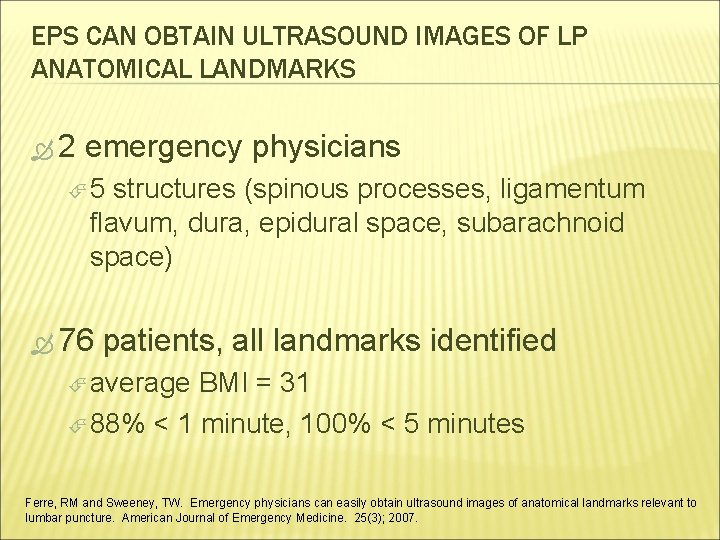 EPS CAN OBTAIN ULTRASOUND IMAGES OF LP ANATOMICAL LANDMARKS

2 emergency physicians

5 structures (spinous processes, ligamentum flavum, dura, epidural space, subarachnoid space)

76 patients, all landmarks identified

average BMI = 31

88% < 1 minute, 100% < 5 minutes

Ferre, RM and Sweeney, TW. Emergency physicians can easily obtain ultrasound images of anatomical landmarks relevant to lumbar puncture. American Journal of Emergency Medicine. 25(3); 2007.